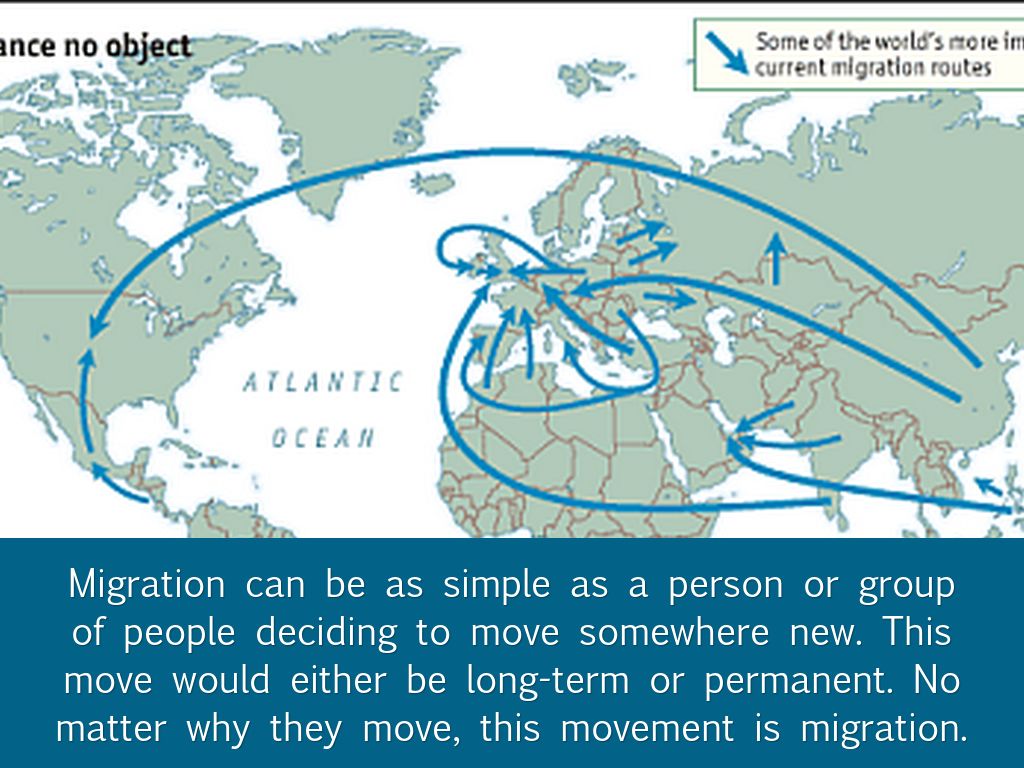 ance no object

Some of the world's more im
current migration routes

ATLANTIC
OCEAN

Migration can be as simple as a person or group of people deciding to move somewhere new. This move would either be long-term or permanent. No matter why they move, this movement is migration.